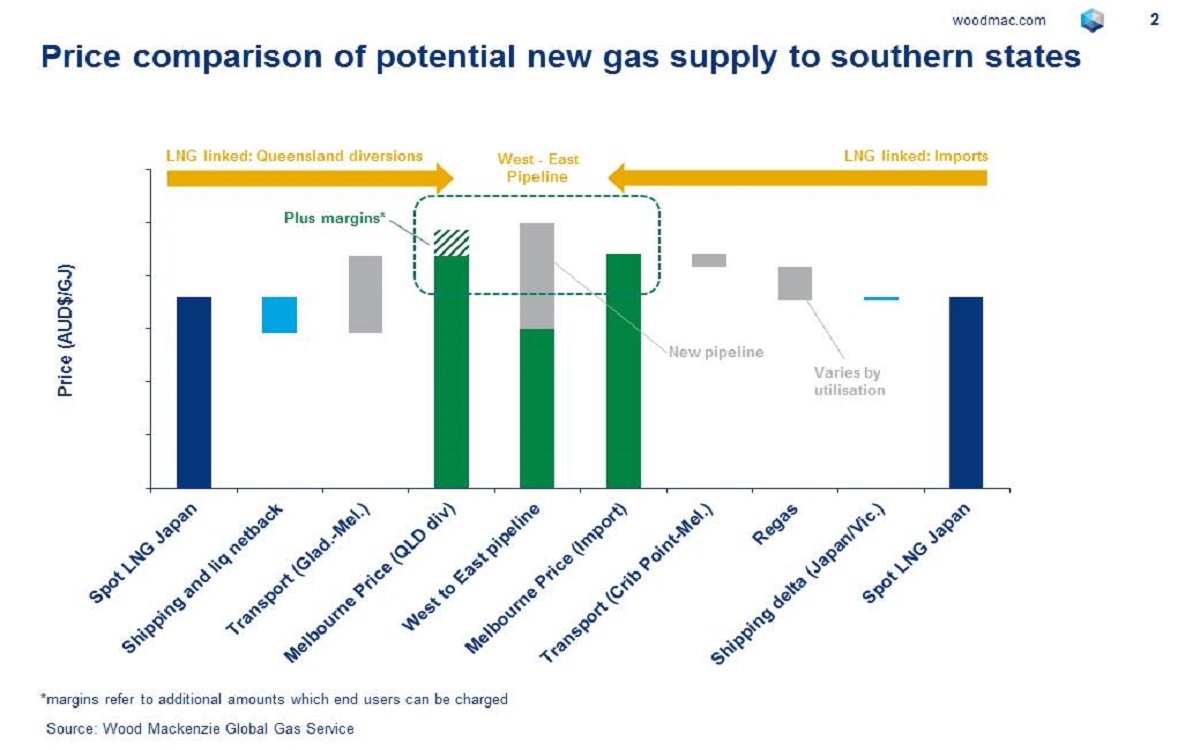 woodmac.com 2

Price comparison of potential new gas supply to southern states

LNG linked: Queensland diversions

West - East Pipeline

LNG linked: Imports

Plus margins*

New pipeline

Varies by utilisation

Price (AUD$/GJ)

Spot LNG Japan

Shipping and liq netback

Transport (Glad.-Mel.)

Melbourne Price (QLD div)

West to East pipeline

Melbourne Price (Import)

Transport (Crib Point-Mel.)

Regas

Shipping delta (Japan/Vic.)

Spot LNG Japan

*margins refer to additional amounts which end users can be charged

Source: Wood Mackenzie Global Gas Service